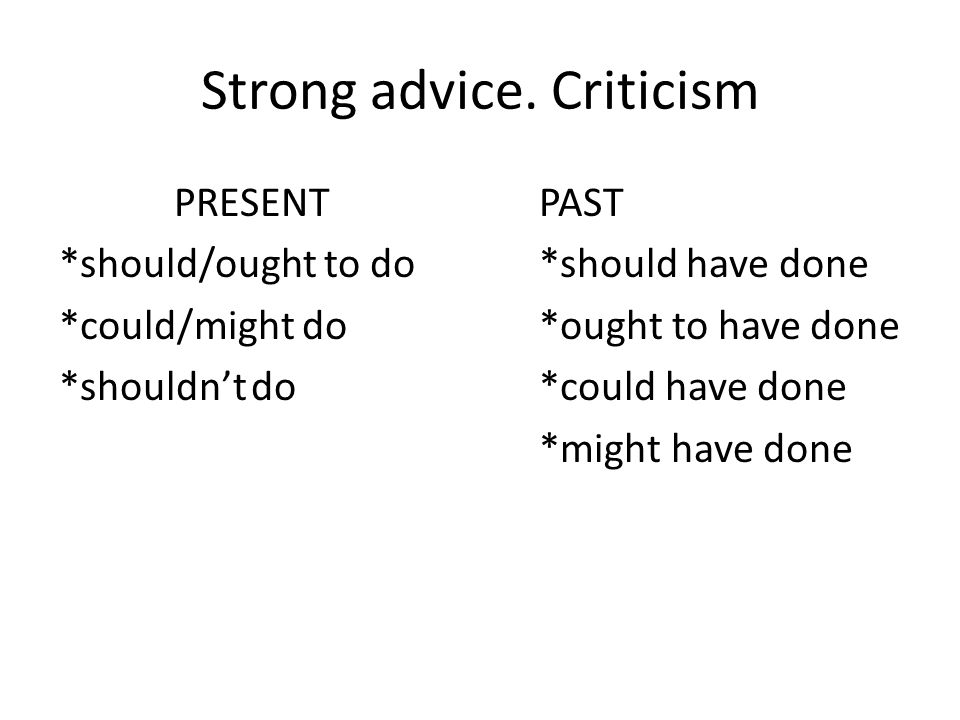 Strong advice. Criticism

PRESENT
*should/ought to do
*could/might do
*shouldn't do

PAST
*should have done
*ought to have done
*could have done
*might have done